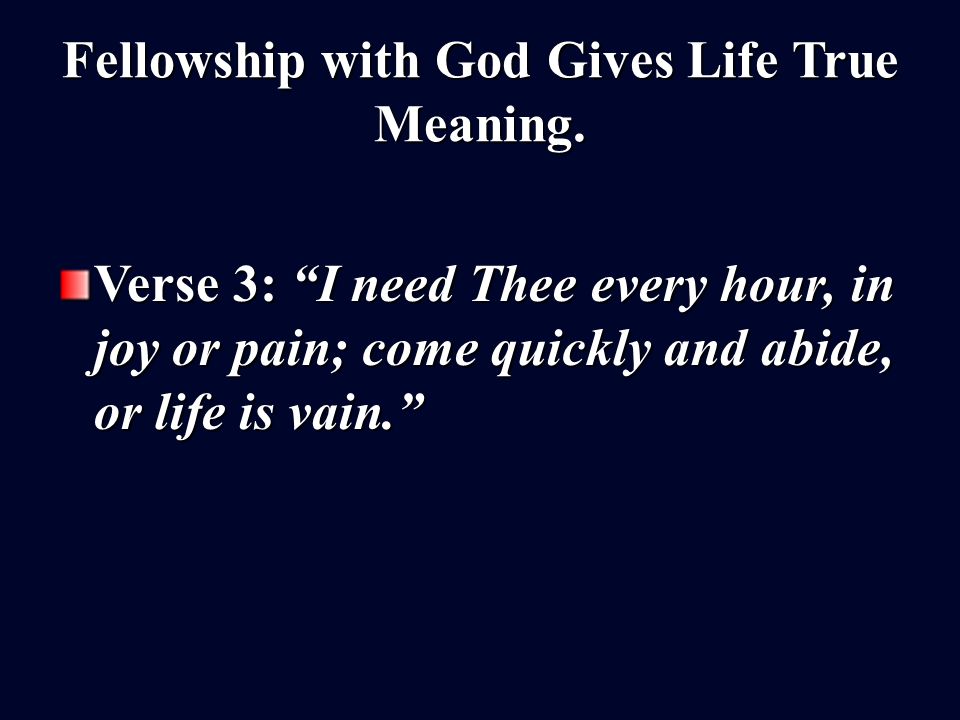 Fellowship with God Gives Life True Meaning.

Verse 3: “I need Thee every hour, in joy or pain; come quickly and abide, or life is vain.”